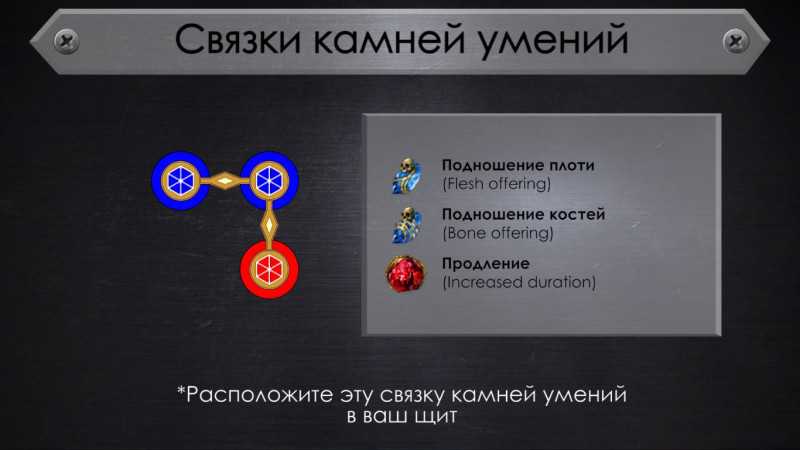 Связки камней умений

Подношение плоти
(Flesh offering)

Подношение костей
(Bone offering)

Продление
(Increased duration)

*Расположите эту связку камней умений в ваш щит